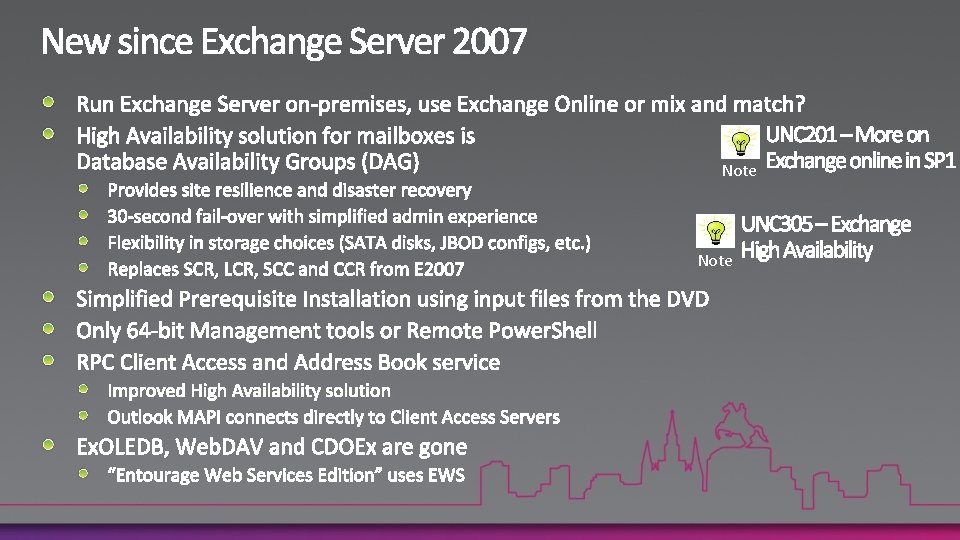 New since Exchange Server 2007

Run Exchange Server on-premises, use Exchange Online or mix and match?

High Availability solution for mailboxes is Database Availability Groups (DAG)

Provides site resilience and disaster recovery

30-second fail-over with simplified admin experience

Flexibility in storage choices (SATA disks, JBOD configs, etc.)

Replaces SCR, LCR, SCC and CCR from E2007

Simplified Prerequisite Installation using input files from the DVD

Only 64-bit Management tools or Remote PowerShell

RPC Client Access and Address Book service

Improved High Availability solution

Outlook MAPI connects directly to Client Access Servers

ExOLEDB, WebDAV and CDOEx are gone

"Entourage Web Services Edition" uses EWS

Note

UNC201 – More on Exchange online in SP1

Note

UNC305 – Exchange High Availability